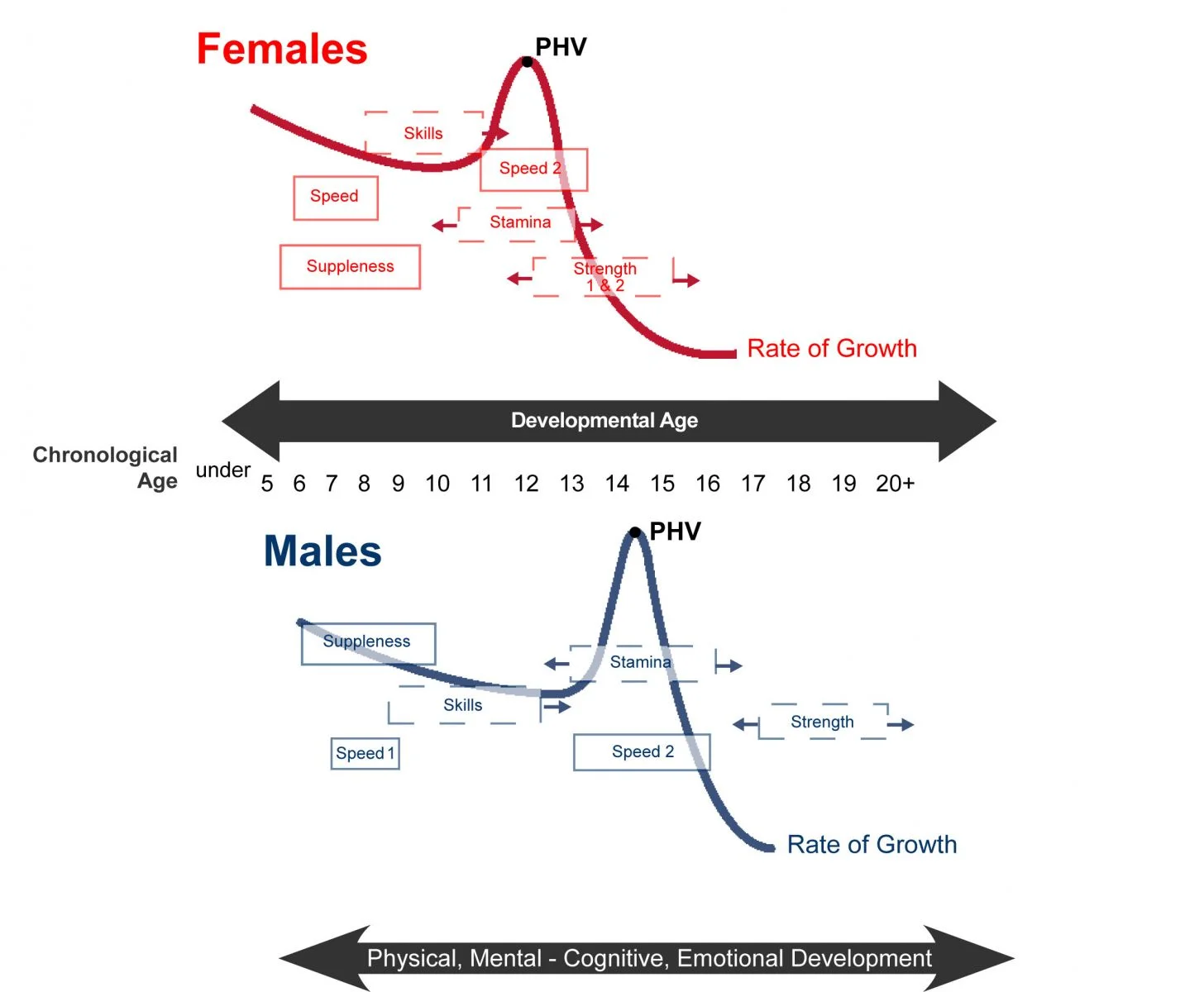 Females

PHV

Skills

Speed 2

Speed

Stamina

Suppleness

Strength 1 & 2

Rate of Growth

Developmental Age

Chronological Age

under 5 6 7 8 9 10 11 12 13 14 15 16 17 18 19 20+

Males

PHV

Suppleness

Stamina

Skills

Strength

Speed 1

Speed 2

Rate of Growth

Physical, Mental - Cognitive, Emotional Development